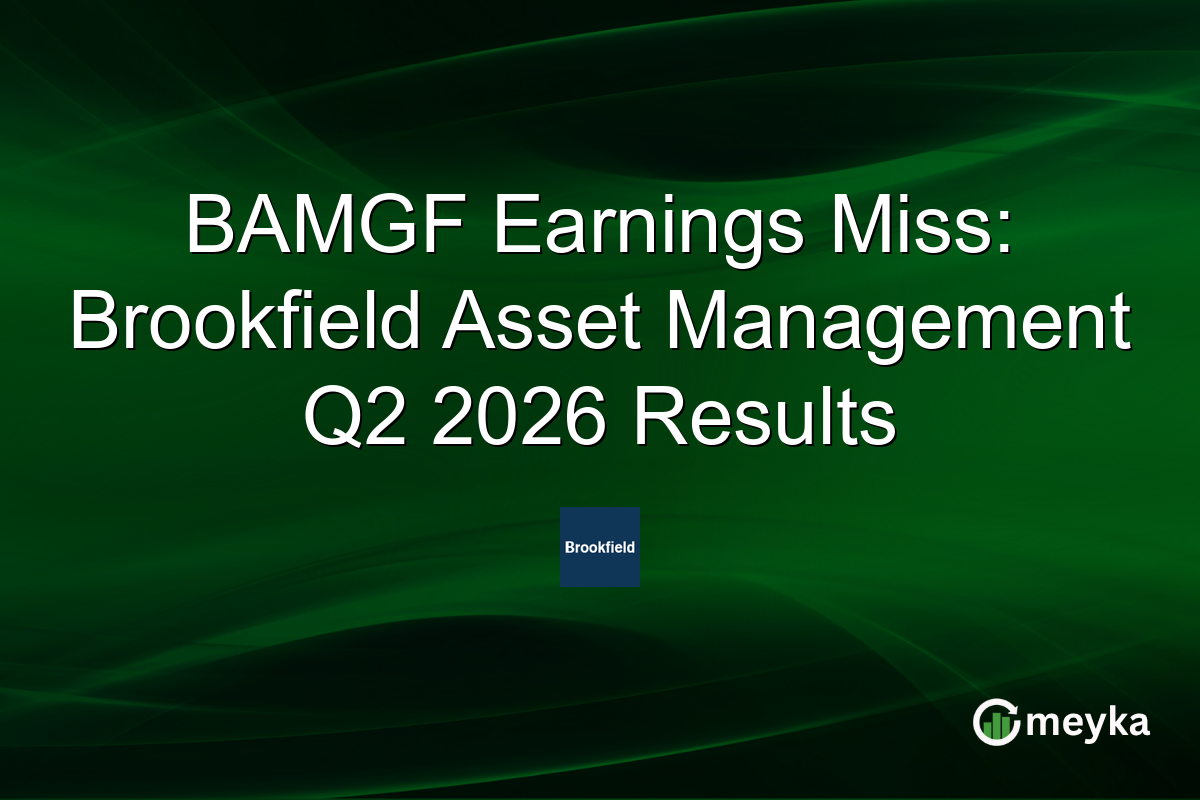 BAMGF Earnings Miss: Brookfield Asset Management Q2 2026 Results

Brookfield

meyka